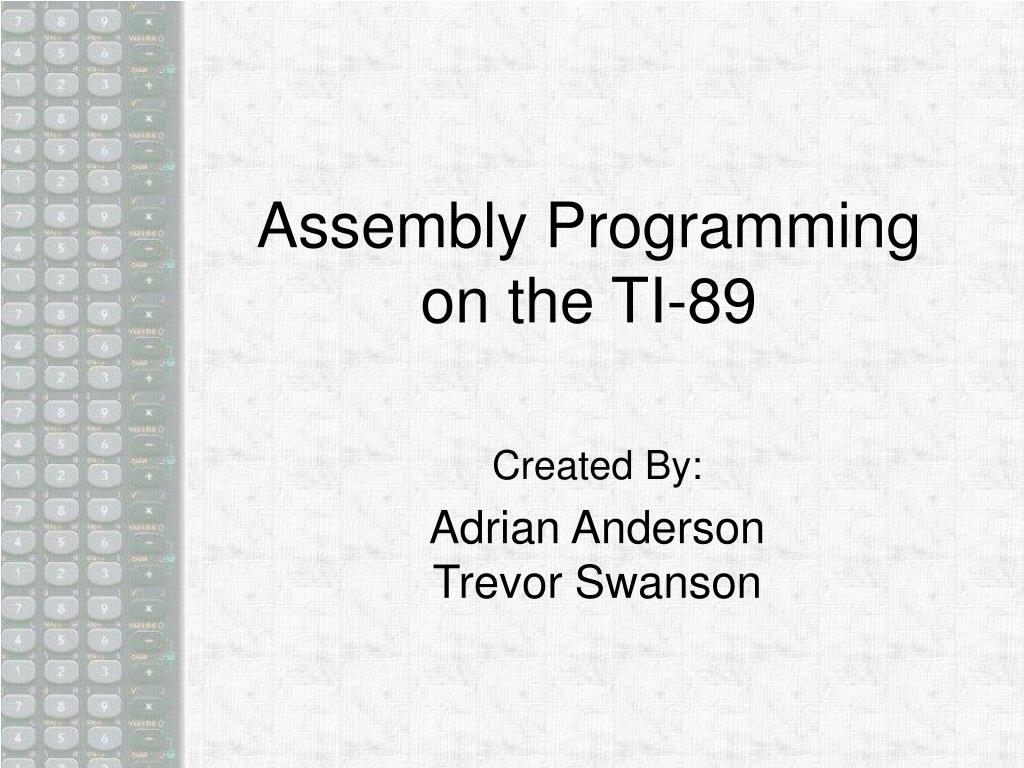 Assembly Programming on the TI-89

Created By:

Adrian Anderson
Trevor Swanson